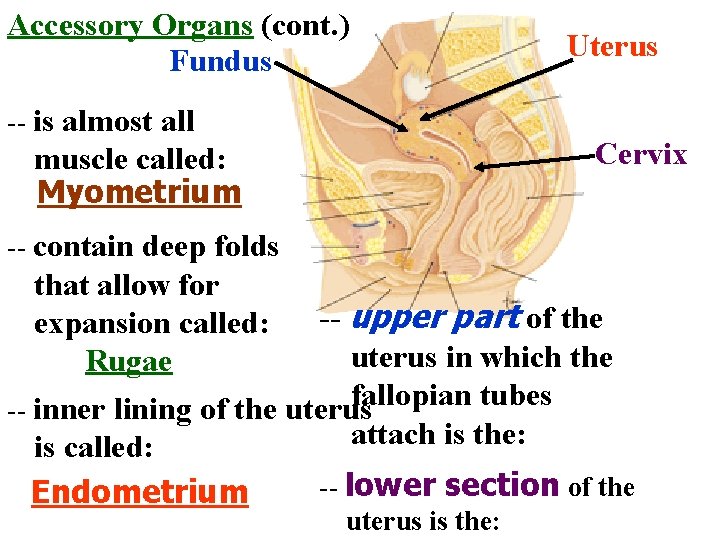 Accessory Organs (cont.)

Fundus

Uterus

Cervix

-- is almost all muscle called:

Myometrium

-- contain deep folds that allow for expansion called:

Rugae

-- inner lining of the uterus is called:

Endometrium

-- upper part of the uterus in which the fallopian tubes attach is the:

-- lower section of the uterus is the: